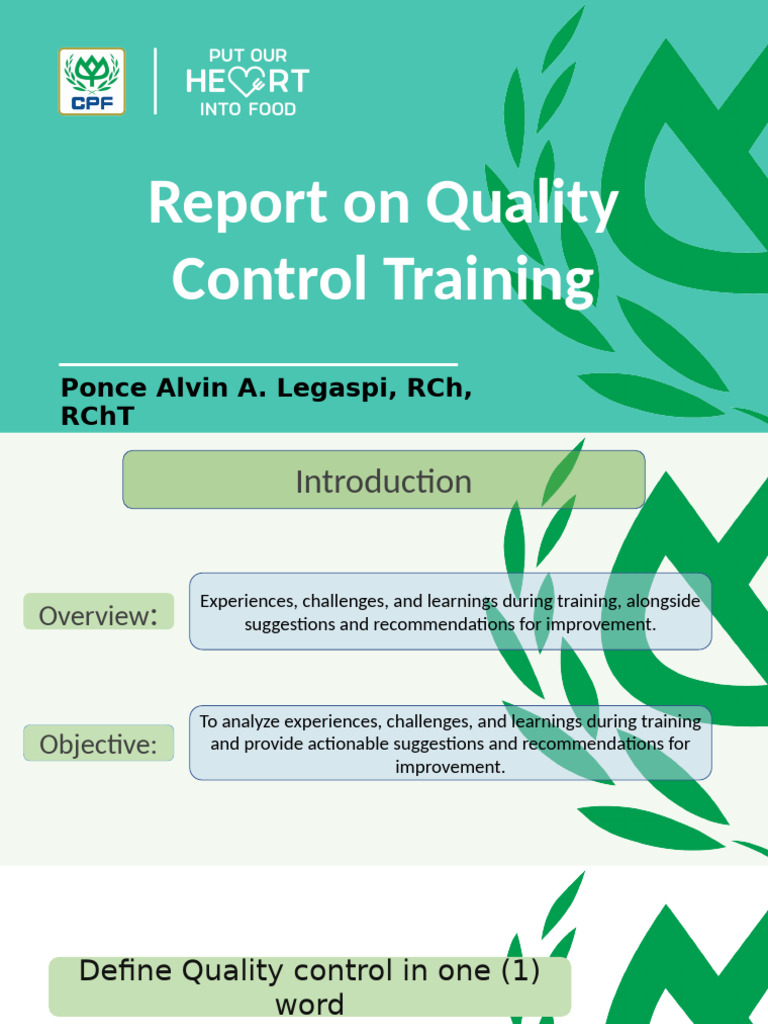 CPF

PUT OUR HEART INTO FOOD

Report on Quality Control Training

Ponce Alvin A. Legaspi, RCh, RChT

Introduction

Overview:

Experiences, challenges, and learnings during training, alongside suggestions and recommendations for improvement.

Objective:

To analyze experiences, challenges, and learnings during training and provide actionable suggestions and recommendations for improvement.

Define Quality control in one (1) word